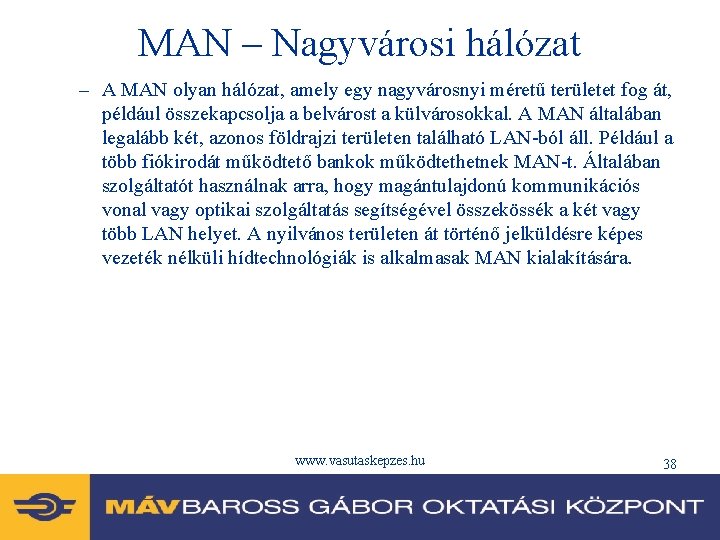 MAN – Nagyvárosi hálózat

– A MAN olyan hálózat, amely egy nagyvárosnyi méretű területet fog át, például összekapcsolja a belvárost a külvárosokkal. A MAN általában legalább két, azonos földrajzi területen található LAN-ból áll. Például a több fiókirodát működtető bankok működtethetnek MAN-t. Általában szolgáltatót használnak arra, hogy magántulajdonú kommunikációs vonal vagy optikai szolgáltatás segítségével összekössék a két vagy több LAN helyet. A nyilvános területen át történő jelküldésre képes vezeték nélküli hídtechnológiák is alkalmasak MAN kialakítására.

www.vasutaskepzes.hu

38

MÁV BAROSS GÁBOR OKTATÁSI KÖZPONT